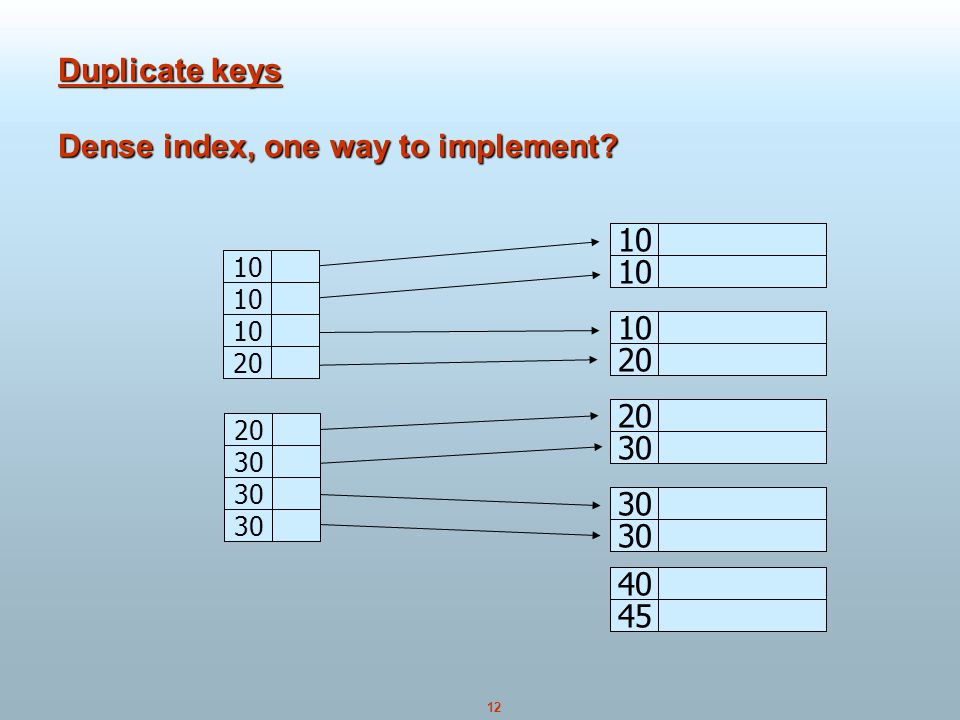 Duplicate keys

Dense index, one way to implement?

10
10
10
20

20
30
30
30

10
10

10
20

20
30

30
30

40
45

12